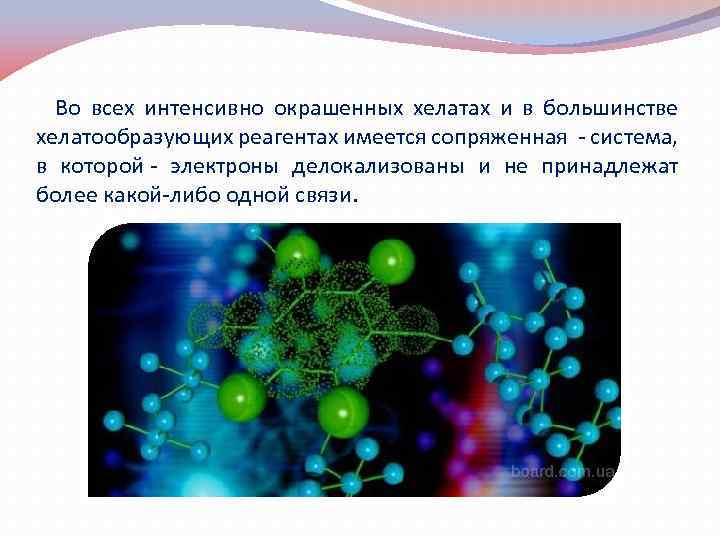 Во всех интенсивно окрашенных хелатах и в большинстве хелатообразующих реагентах имеется сопряженная - система, в которой - электроны делокализованы и не принадлежат более какой-либо одной связи.

board.com.ua